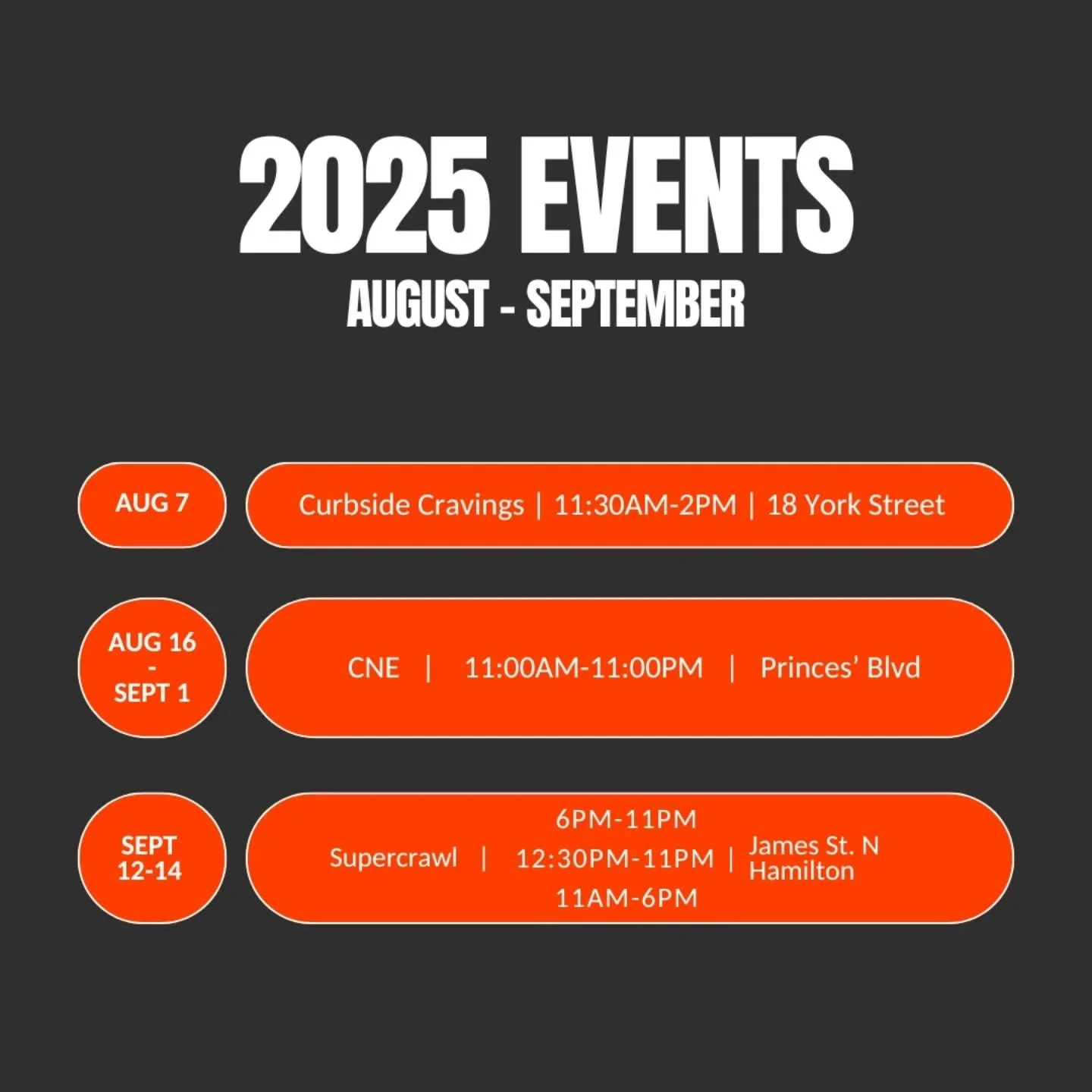 2025 EVENTS
AUGUST - SEPTEMBER

AUG 7

Curbside Cravings | 11:30AM-2PM | 18 York Street

AUG 16
-
SEPT 1

CNE | 11:00AM-11:00PM | Princes' Blvd

SEPT
12-14

Supercrawl | 6PM-11PM
12:30PM-11PM
11AM-6PM | James St. N
Hamilton